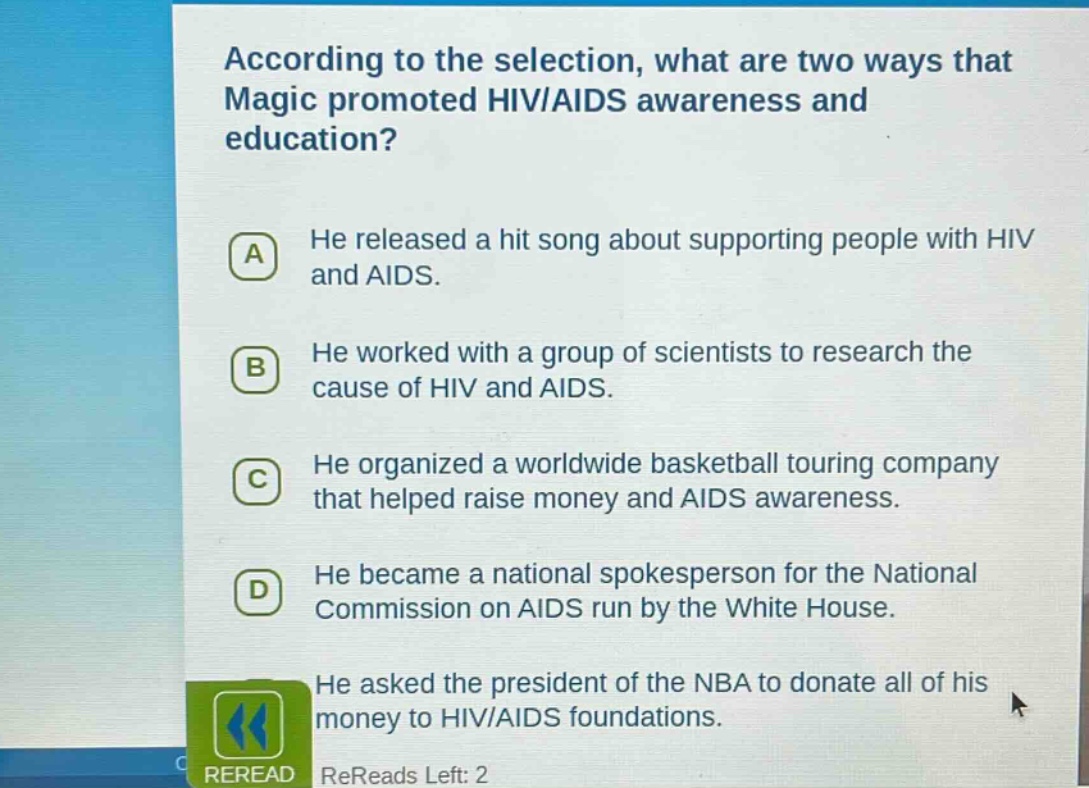 According to the selection, what are two ways that Magic promoted HIV/AIDS awareness and education?

A He released a hit song about supporting people with HIV and AIDS.

B He worked with a group of scientists to research the cause of HIV and AIDS.

C He organized a worldwide basketball touring company that helped raise money and AIDS awareness.

D He became a national spokesperson for the National Commission on AIDS run by the White House.

He asked the president of the NBA to donate all of his money to HIV/AIDS foundations.

REREAD ReReads Left: 2